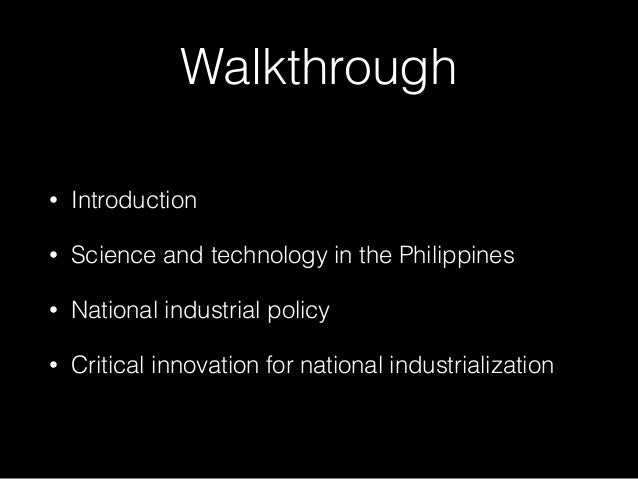 Walkthrough

• Introduction

• Science and technology in the Philippines

• National industrial policy

• Critical innovation for national industrialization